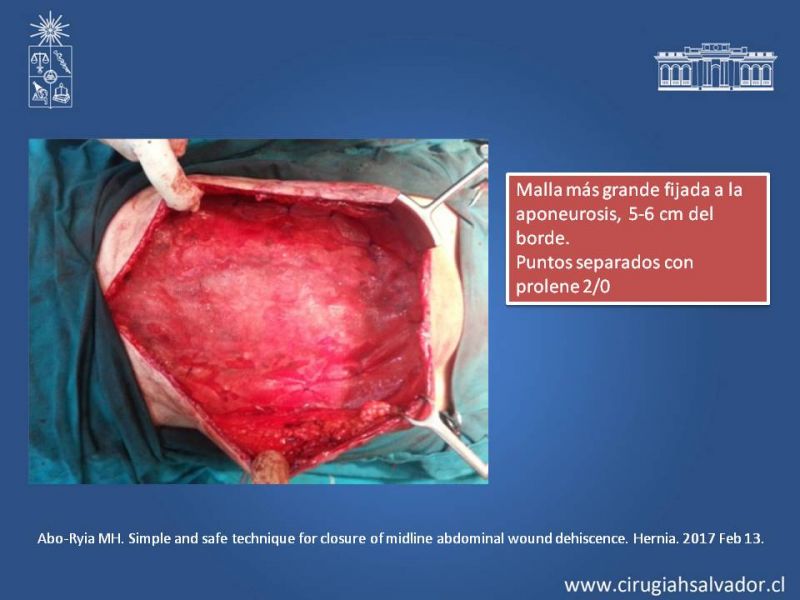 Malla más grande fijada a la aponeurosis, 5-6 cm del borde.
Puntos separados con prolene 2/0

Abo-Ryia MH. Simple and safe technique for closure of midline abdominal wound dehiscence. Hernia. 2017 Feb 13.

www.cirugiahsalvador.cl